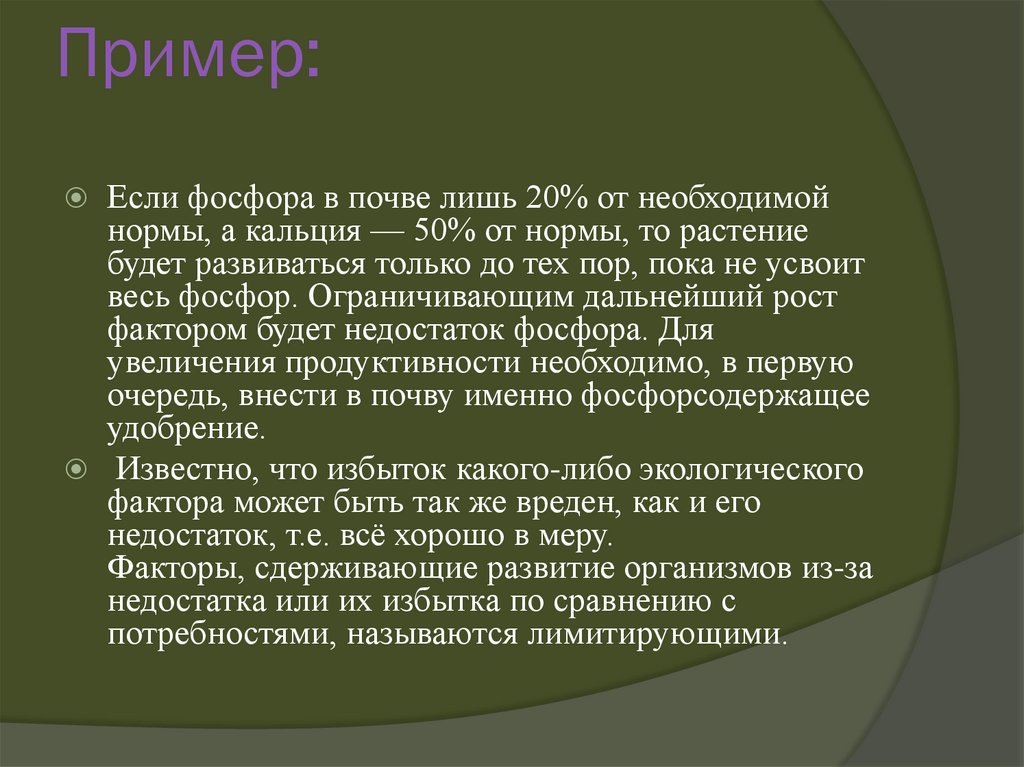 Пример:

Если фосфора в почве лишь 20% от необходимой нормы, а кальция — 50% от нормы, то растение будет развиваться только до тех пор, пока не усвоит весь фосфор. Ограничивающим дальнейший рост фактором будет недостаток фосфора. Для увеличения продуктивности необходимо, в первую очередь, внести в почву именно фосфорсодержащее удобрение.

Известно, что избыток какого-либо экологического фактора может быть так же вреден, как и его недостаток, т.е. всё хорошо в меру.
Факторы, сдерживающие развитие организмов из-за недостатка или их избытка по сравнению с потребностями, называются лимитирующими.